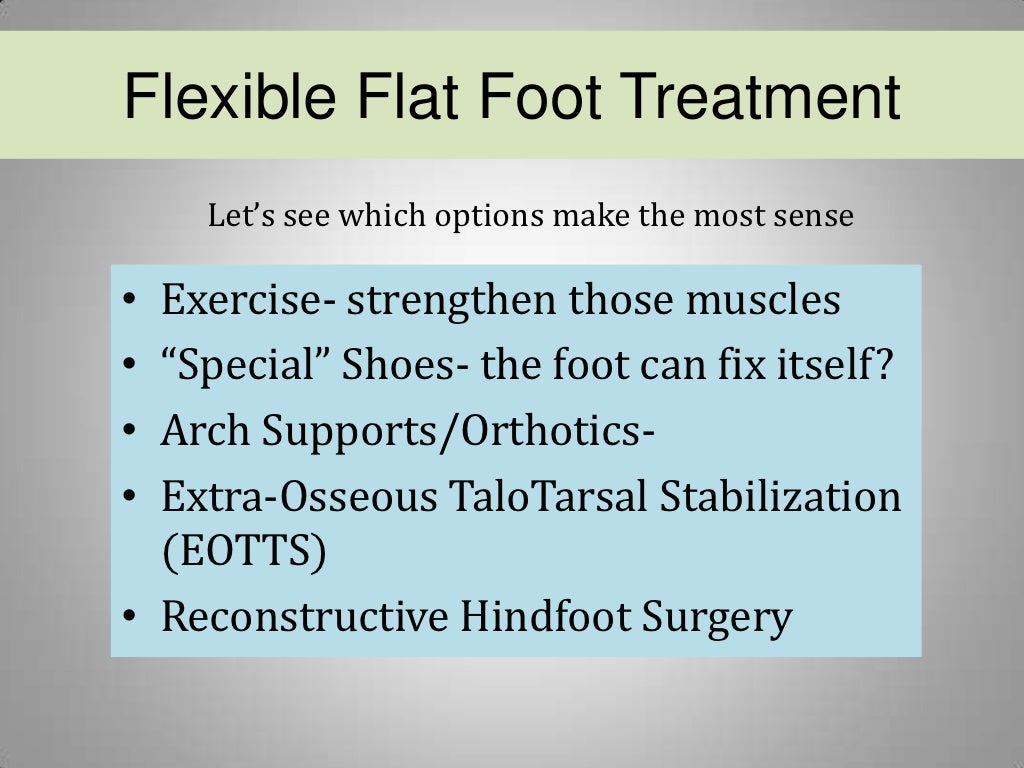 Flexible Flat Foot Treatment

Let’s see which options make the most sense

• Exercise- strengthen those muscles
• “Special” Shoes- the foot can fix itself?
• Arch Supports/Orthotics-
• Extra-Osseous TaloTarsal Stabilization (EOTTS)
• Reconstructive Hindfoot Surgery